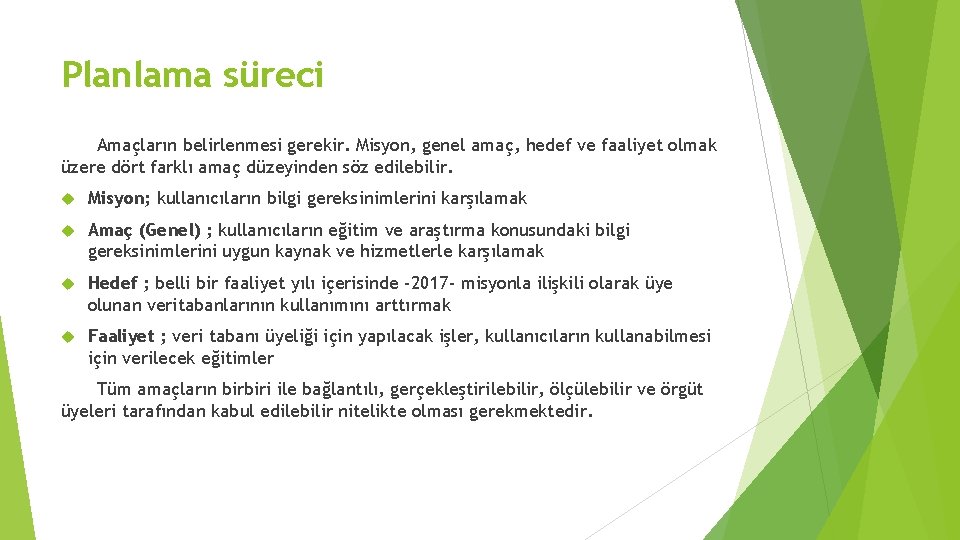 Planlama süreci

Amaçların belirlenmesi gerekir. Misyon, genel amaç, hedef ve faaliyet olmak üzere dört farklı amaç düzeyinden söz edilebilir.

Misyon; kullanıcıların bilgi gereksinimlerini karşılamak

Amaç (Genel) ; kullanıcıların eğitim ve araştırma konusundaki bilgi gereksinimlerini uygun kaynak ve hizmetlerle karşılamak

Hedef ; belli bir faaliyet yılı içerisinde -2017- misyonla ilişkili olarak üye olunan veritabanlarının kullanımını arttırmak

Faaliyet ; veri tabanı üyeliği için yapılacak işler, kullanıcıların kullanabilmesi için verilecek eğitimler

Tüm amaçların birbiri ile bağlantılı, gerçekleştirilebilir, ölçülebilir ve örgüt üyeleri tarafından kabul edilebilir nitelikte olması gerekmektedir.